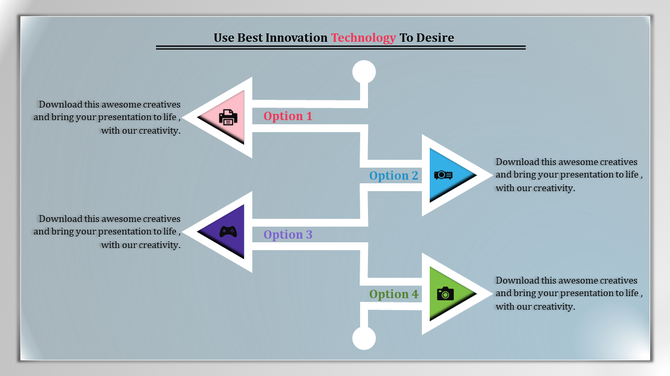 Use Best Innovation Technology To Desire

Download this awesome creatives and bring your presentation to life , with our creativity.

Option 1

Option 2

Download this awesome creatives and bring your presentation to life , with our creativity.

Download this awesome creatives and bring your presentation to life , with our creativity.

Option 3

Option 4

Download this awesome creatives and bring your presentation to life , with our creativity.